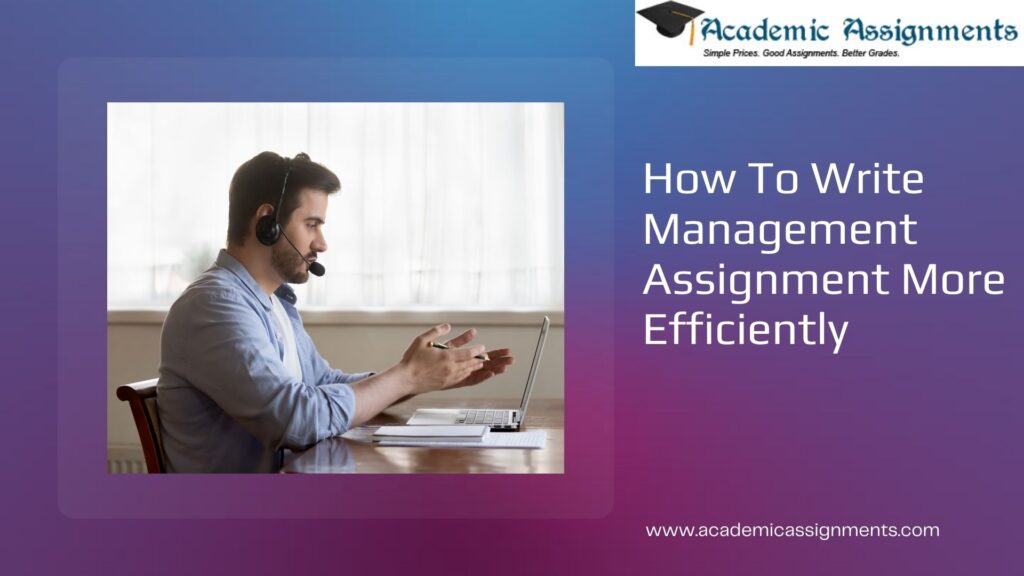 Academic Assignments
Simple Prices. Good Assignments. Better Grades.

How To Write Management Assignment More Efficiently

www.academicassignments.com